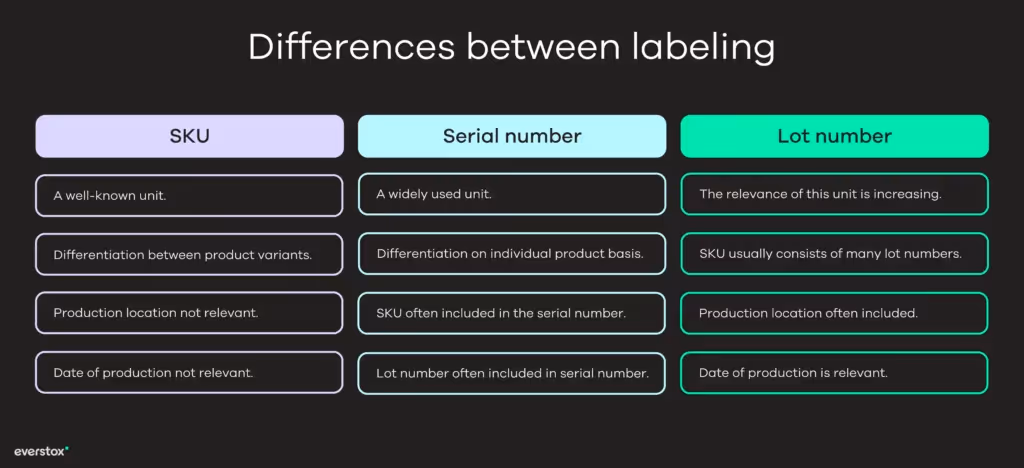 Differences between labeling

| SKU | Serial number | Lot number |
|---|---|---|
| A well-known unit. | A widely used unit. | The relevance of this unit is increasing. |
| Differentiation between product variants. | Differentiation on individual product basis. | SKU usually consists of many lot numbers. |
| Production location not relevant. | SKU often included in the serial number. | Production location often included. |
| Date of production not relevant. | Lot number often included in serial number. | Date of production is relevant. |

everstox